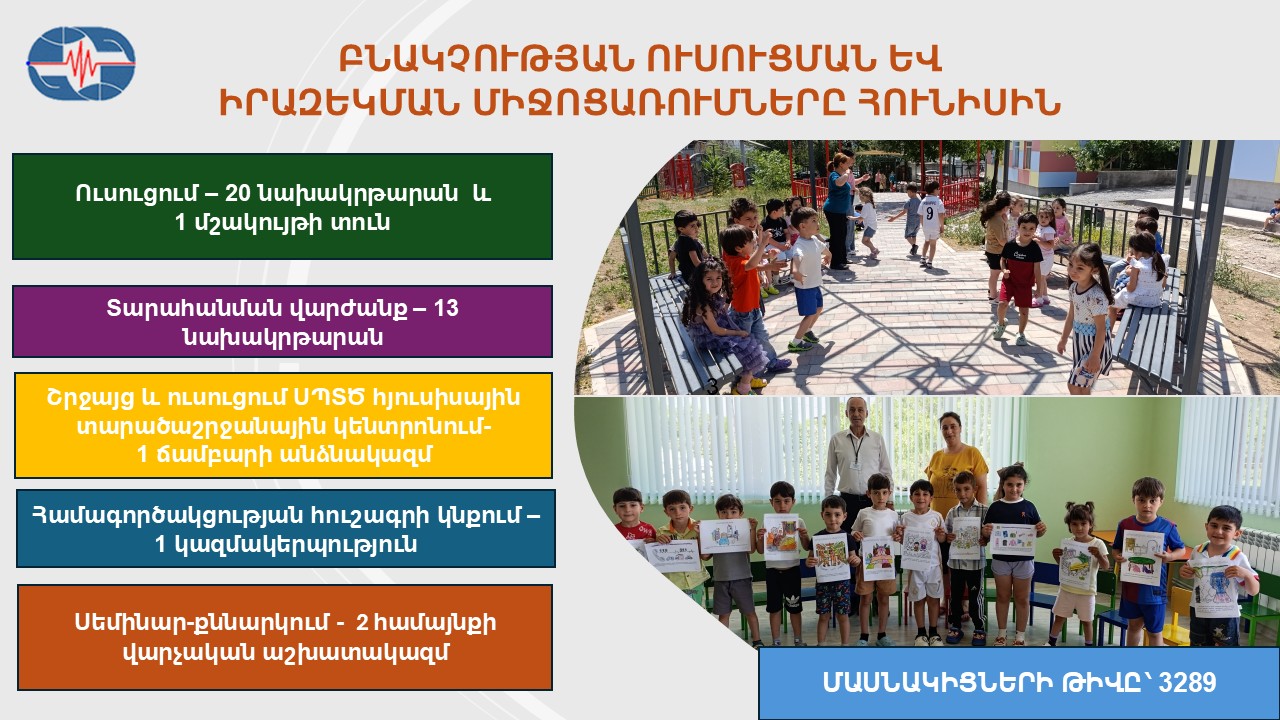 ԲՆԱԿՉՈՒԹՅԱՆ ՈՒՍՈՒՑՄԱՆ ԵՎ ԻՐԱԶԵԿՄԱՆ ՄԻՋՈՑԱՌՈՒՄՆԵՐԸ ՀՈՒՆԻՍԻՆ

Ուսուցում – 20 նախակրթարան և 1 մշակույթի տուն

Տարահանման վարժանք – 13 նախակրթարան

Շրջայց և ուսուցում ՍՊՏԾ հյուսիսային տարածաշրջանային կենտրոնում- 1 ճամբարի անձնակազմ

Համագործակցության հուշագրի կնքում – 1 կազմակերպություն

Սեմինար-քննարկում - 2 համայնքի վարչական աշխատակազմ

ՄԱՍՆԱԿԻՑՆԵՐԻ ԹԻՎԸ՝ 3289